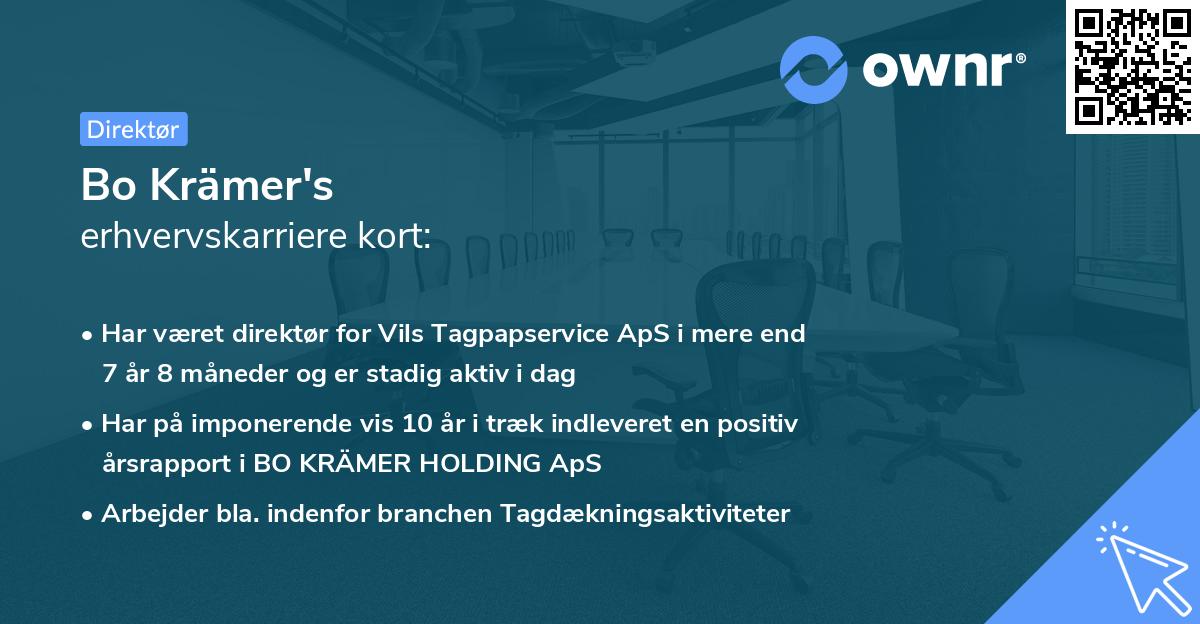 ownr®

Direktør

Bo Krämer's
erhvervskarriere kort:

• Har været direktør for Vils Tagpapservice ApS i mere end 7 år 8 måneder og er stadig aktiv i dag

• Har på imponerende vis 10 år i træk indleveret en positiv årsrapport i BO KRÄMER HOLDING ApS

• Arbejder bla. indenfor branchen Tagdækningsaktiviteter